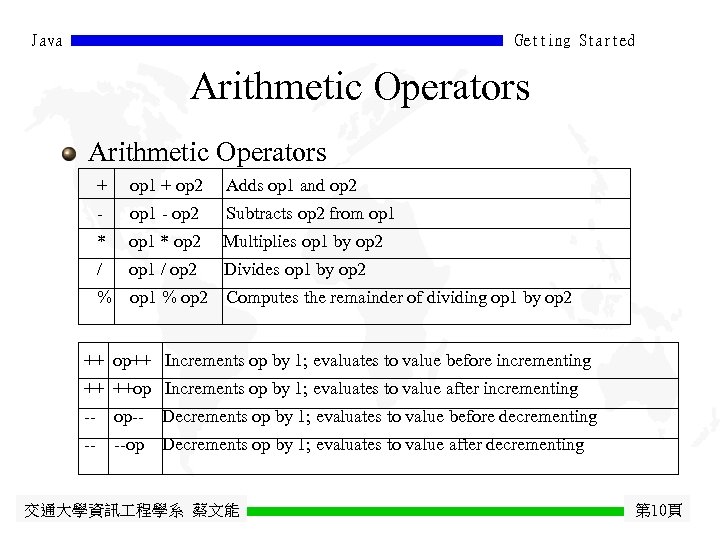 Java Getting Started

Arithmetic Operators

Arithmetic Operators

| + | op1 + op2 | Adds op1 and op2 |
|---|---|---|
| - | op1 - op2 | Subtracts op2 from op1 |
| * | op1 * op2 | Multiplies op1 by op2 |
| / | op1 / op2 | Divides op1 by op2 |
| % | op1 % op2 | Computes the remainder of dividing op1 by op2 |

| ++ | op++ | Increments op by 1; evaluates to value before incrementing |
|---|---|---|
| ++ | ++op | Increments op by 1; evaluates to value after incrementing |
| -- | op-- | Decrements op by 1; evaluates to value before decrementing |
| -- | --op | Decrements op by 1; evaluates to value after decrementing |

交通大學資訊工程學系 蔡文能 第10頁